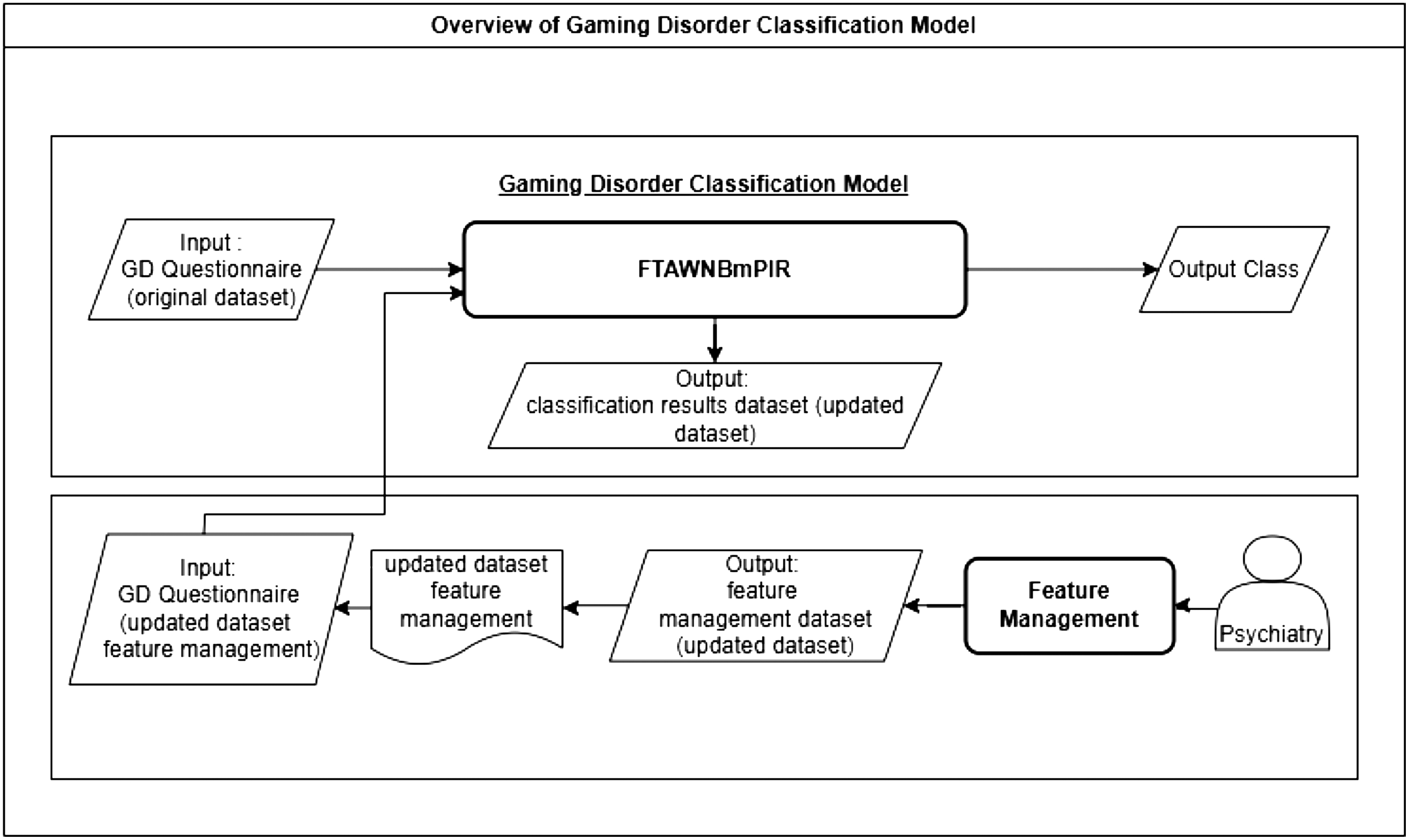 Overview of Gaming Disorder Classification Model

Gaming Disorder Classification Model

Input :
GD Questionnaire
(original dataset)

FTAWNBmPIR

Output Class

Output:
classification results dataset (updated dataset)

Input:
GD Questionnaire
(updated dataset feature management)

updated dataset feature management

Output:
feature management dataset
(updated dataset)

Feature Management

Psychiatry